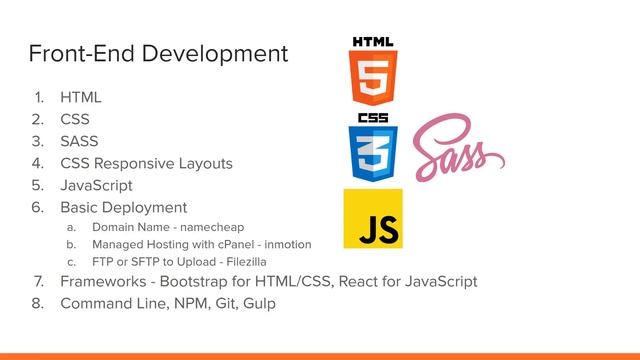 Front-End Development

1. HTML
2. CSS
3. SASS
4. CSS Responsive Layouts
5. JavaScript
6. Basic Deployment
a. Domain Name - namecheap
b. Managed Hosting with cPanel - inmotion
c. FTP or SFTP to Upload - Filezilla
7. Frameworks - Bootstrap for HTML/CSS, React for JavaScript
8. Command Line, NPM, Git, Gulp

HTML
5
CSS
3
Sass
JS